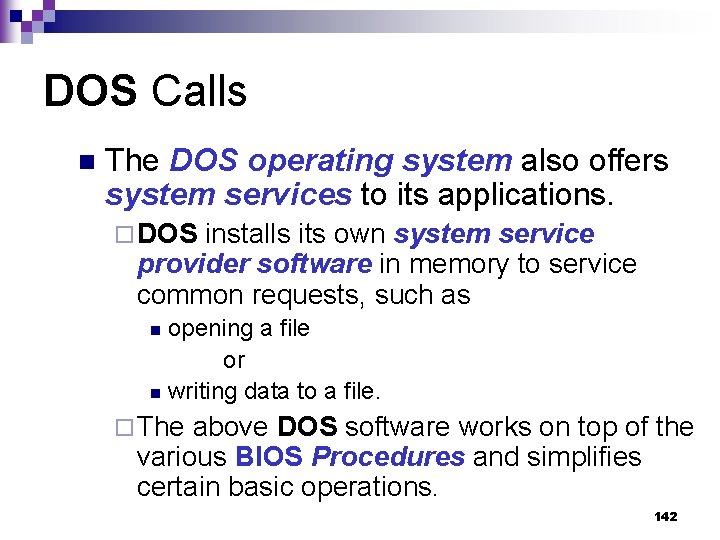 DOS Calls

The DOS operating system also offers system services to its applications.

DOS installs its own system service provider software in memory to service common requests, such as

opening a file

or

writing data to a file.

The above DOS software works on top of the various BIOS Procedures and simplifies certain basic operations.

142